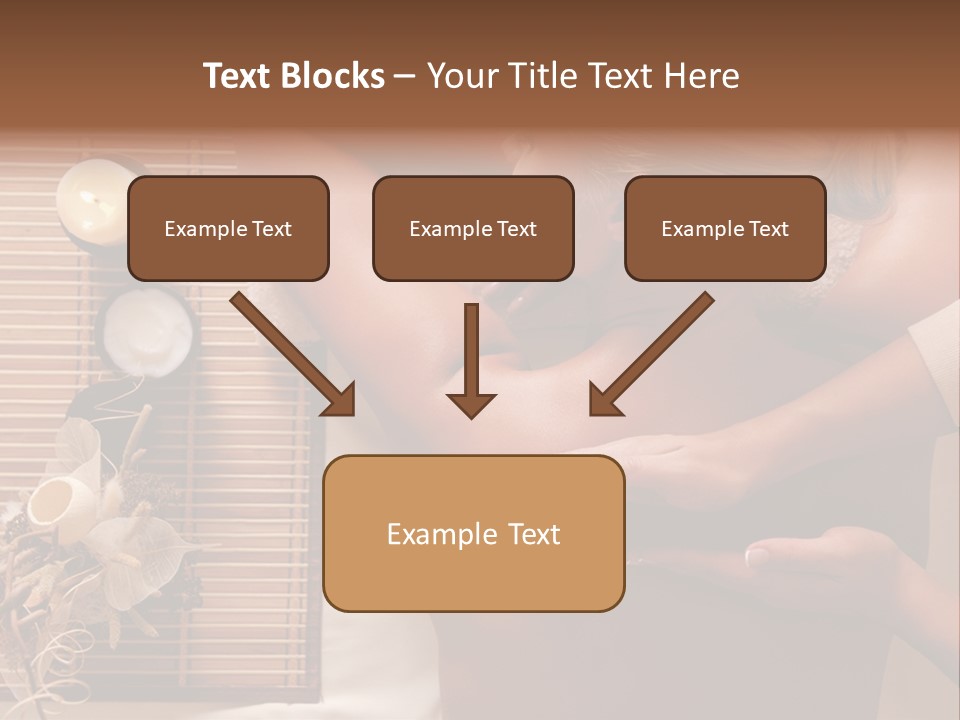 Text Blocks – Your Title Text Here

Example Text

Example Text

Example Text

Example Text